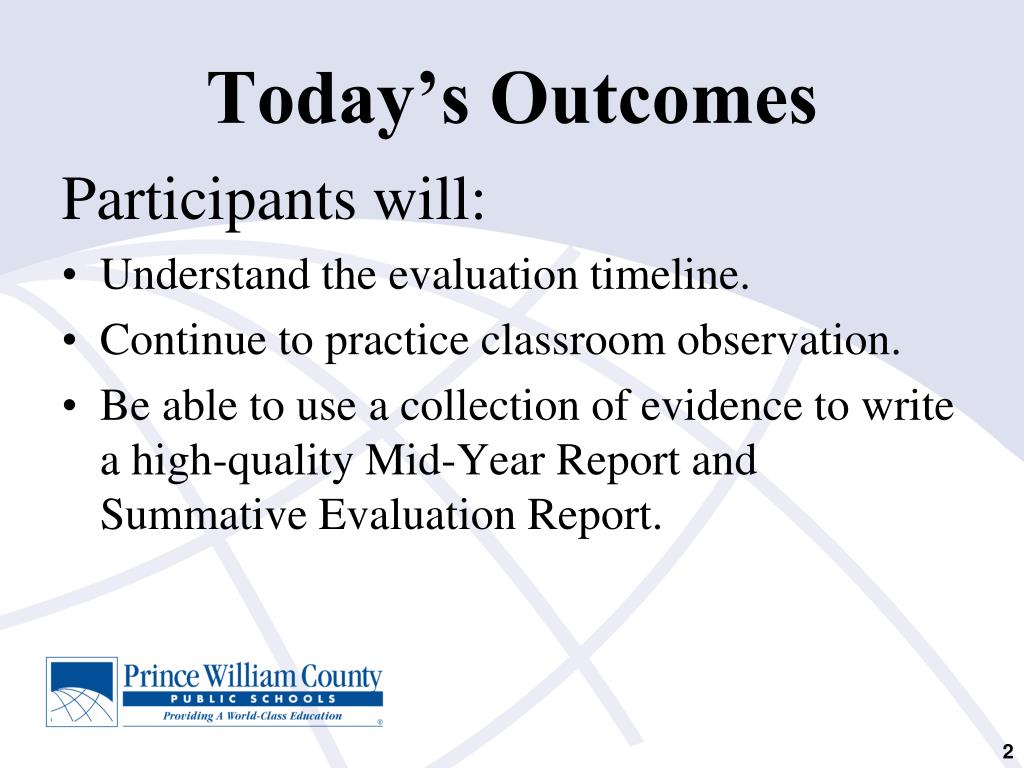 Today's Outcomes

Participants will:

• Understand the evaluation timeline.
• Continue to practice classroom observation.
• Be able to use a collection of evidence to write a high-quality Mid-Year Report and Summative Evaluation Report.

Prince William County
PUBLIC SCHOOLS
Providing A World-Class Education

2